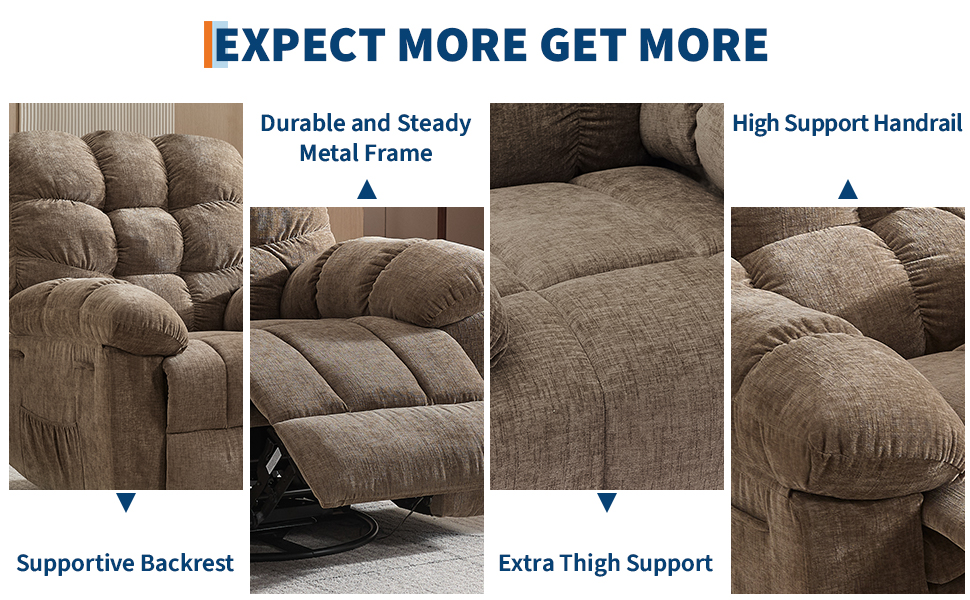 EXPECT MORE GET MORE

Durable and Steady Metal Frame

High Support Handrail

Supportive Backrest

Extra Thigh Support